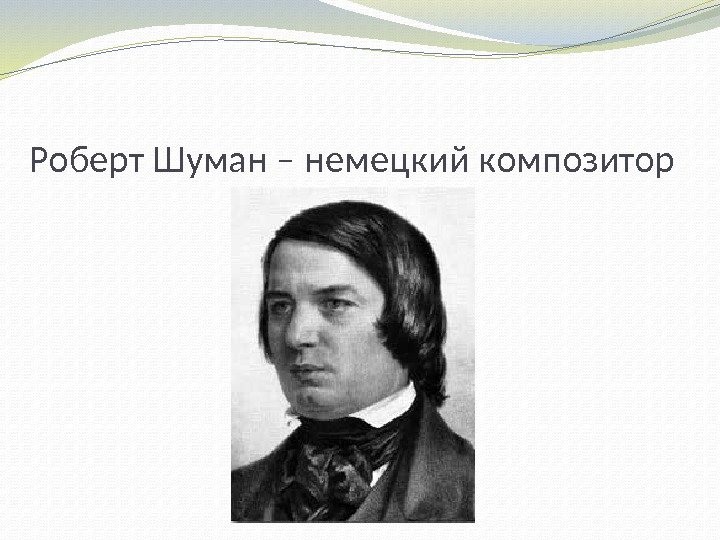 Роберт Шуман – немецкий композитор